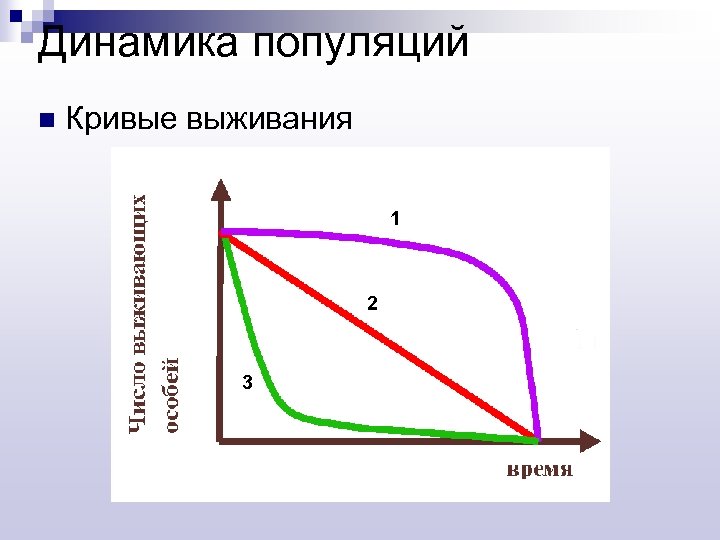 Динамика популяций

Кривые выживания

Число выживающих особей

1

2

3

время